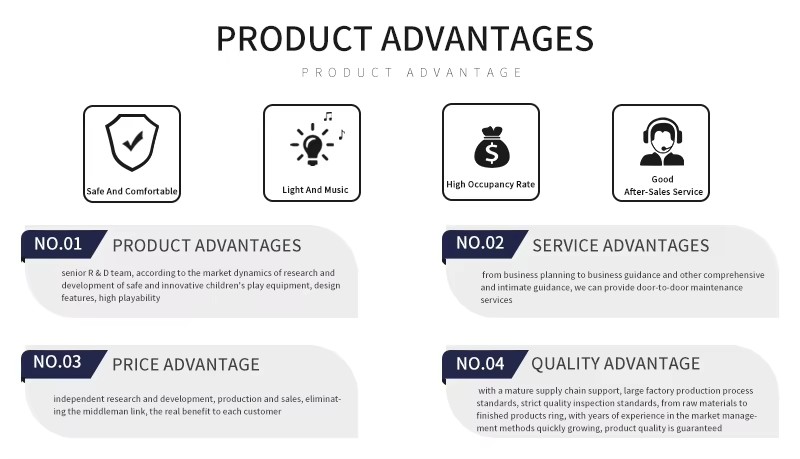 PRODUCT ADVANTAGES

PRODUCT ADVANTAGE

Safe And Comfortable

Light And Music

High Occupancy Rate

Good
After-Sales Service

NO.01 PRODUCT ADVANTAGES

senior R & D team, according to the market dynamics of research and development of safe and innovative children's play equipment, design features, high playability

NO.02 SERVICE ADVANTAGES

from business planning to business guidance and other comprehensive and intimate guidance, we can provide door-to-door maintenance services

NO.03 PRICE ADVANTAGE

independent research and development, production and sales, eliminating the middleman link, the real benefit to each customer

NO.04 QUALITY ADVANTAGE

with a mature supply chain support, large factory production process standards, strict quality inspection standards, from raw materials to finished products ring, with years of experience in the market management methods quickly growing, product quality is guaranteed